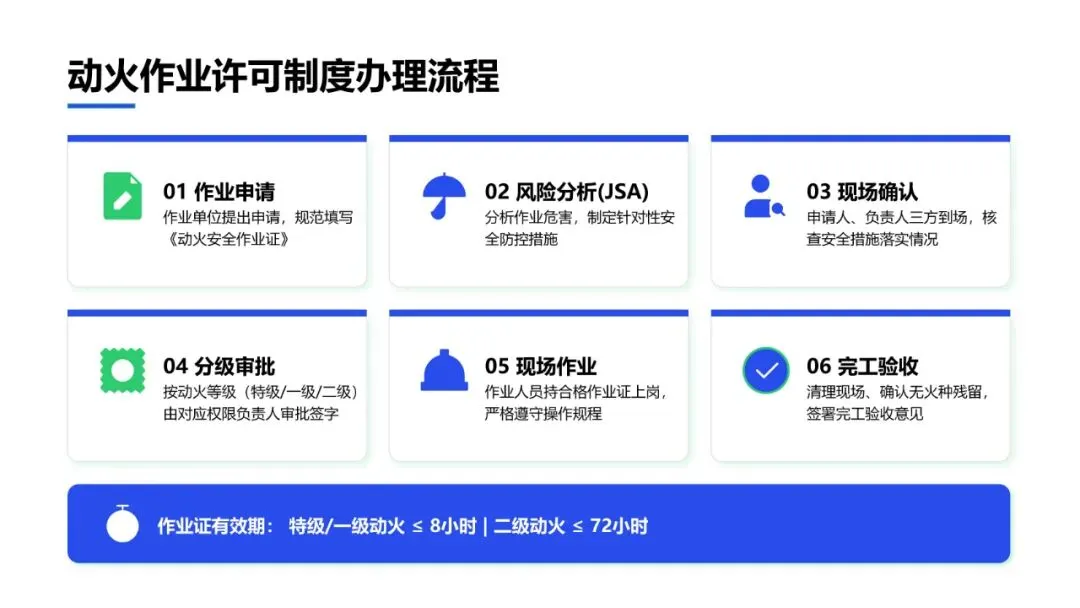 动火作业许可制度办理流程

01 作业申请
作业单位提出申请，规范填写《动火安全作业证》

02 风险分析(JSA)
分析作业危害，制定针对性安全防控措施

03 现场确认
申请人、负责人三方到场，核查安全措施落实情况

04 分级审批
按动火等级（特级/一级/二级）由对应权限负责人审批签字

05 现场作业
作业人员持合格作业证上岗，严格遵守操作规程

06 完工验收
清理现场、确认无火种残留，签署完工验收意见

作业证有效期： 特级/一级动火 ≤ 8小时 | 二级动火 ≤ 72小时